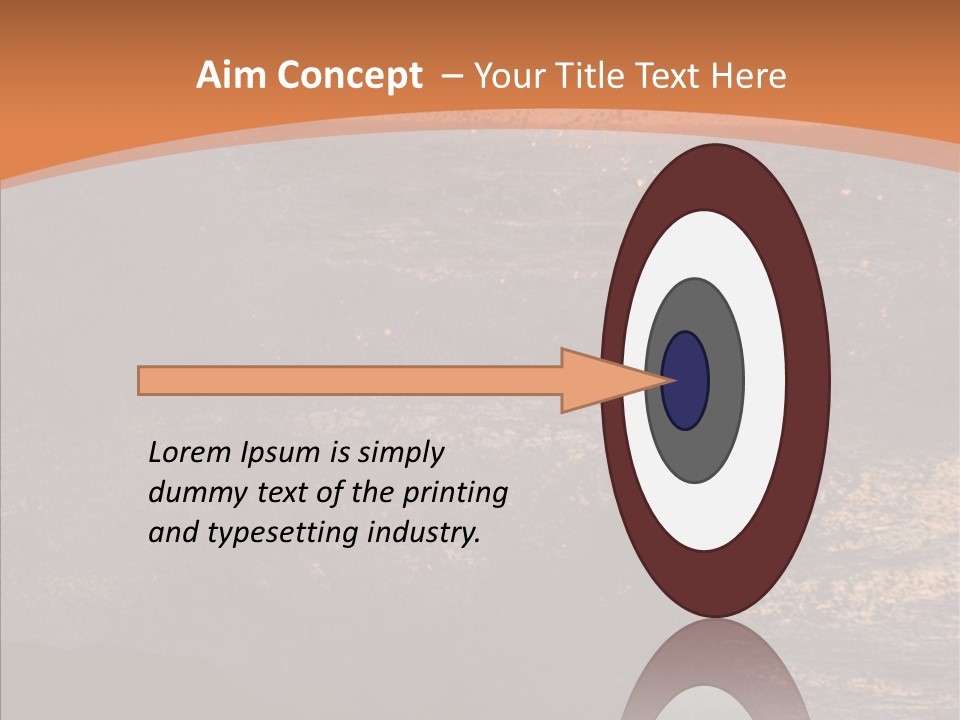 Aim Concept – Your Title Text Here

Lorem Ipsum is simply dummy text of the printing and typesetting industry.